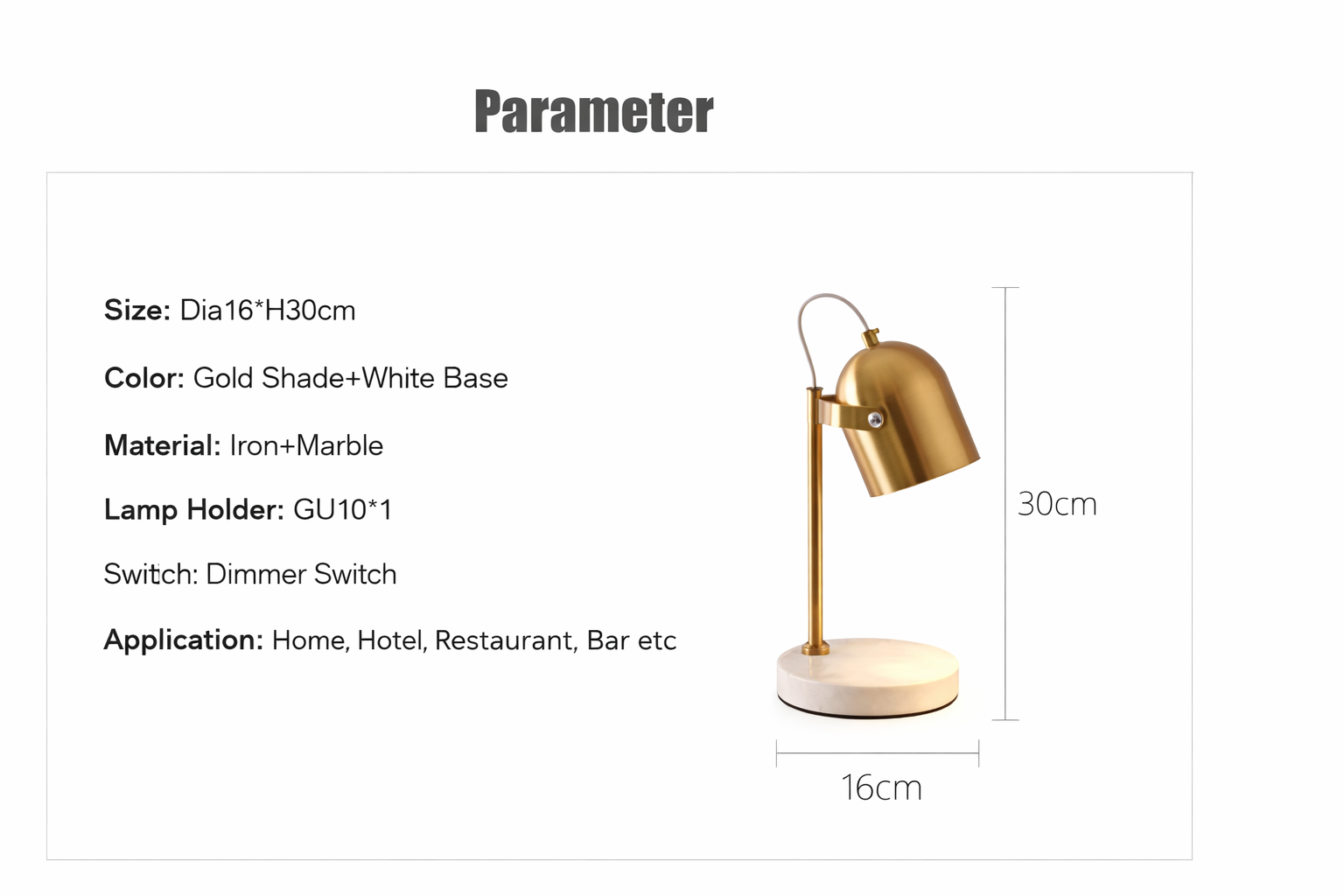 Parameter

Size: Dia16*H30cm

Color: Gold Shade+White Base

Material: Iron+Marble

Lamp Holder: GU10*1

Switch: Dimmer Switch

Application: Home, Hotel, Restaurant, Bar etc

30cm

16cm